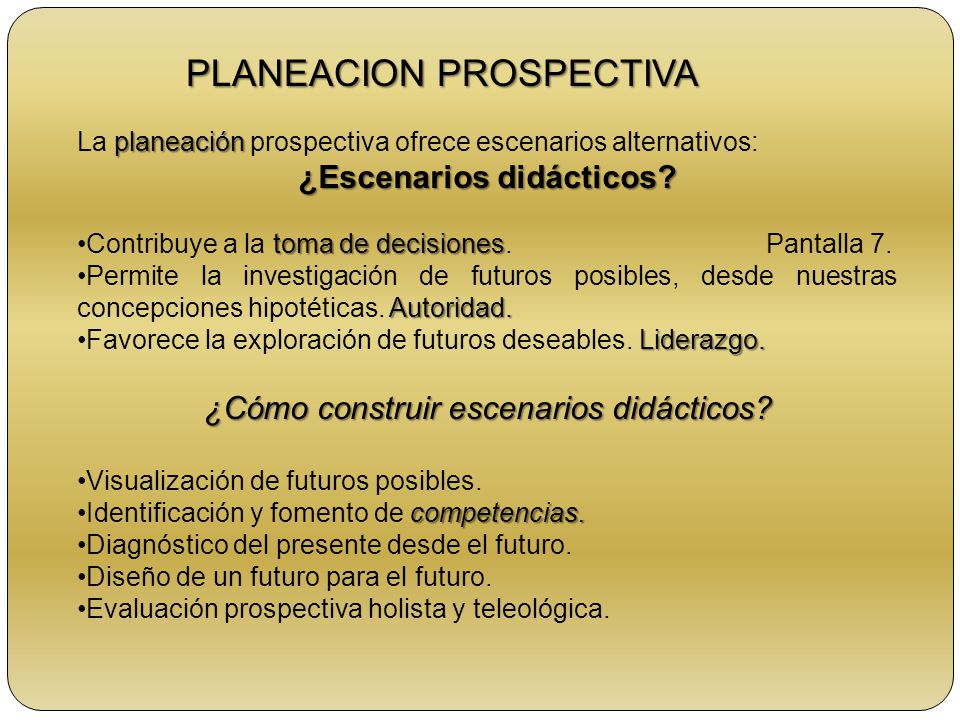 PLANEACION PROSPECTIVA

La planeación prospectiva ofrece escenarios alternativos:
¿Escenarios didácticos?

•Contribuye a la toma de decisiones. Pantalla 7.
•Permite la investigación de futuros posibles, desde nuestras concepciones hipotéticas. Autoridad.
•Favorece la exploración de futuros deseables. Liderazgo.

¿Cómo construir escenarios didácticos?

•Visualización de futuros posibles.
•Identificación y fomento de competencias.
•Diagnóstico del presente desde el futuro.
•Diseño de un futuro para el futuro.
•Evaluación prospectiva holista y teleológica.